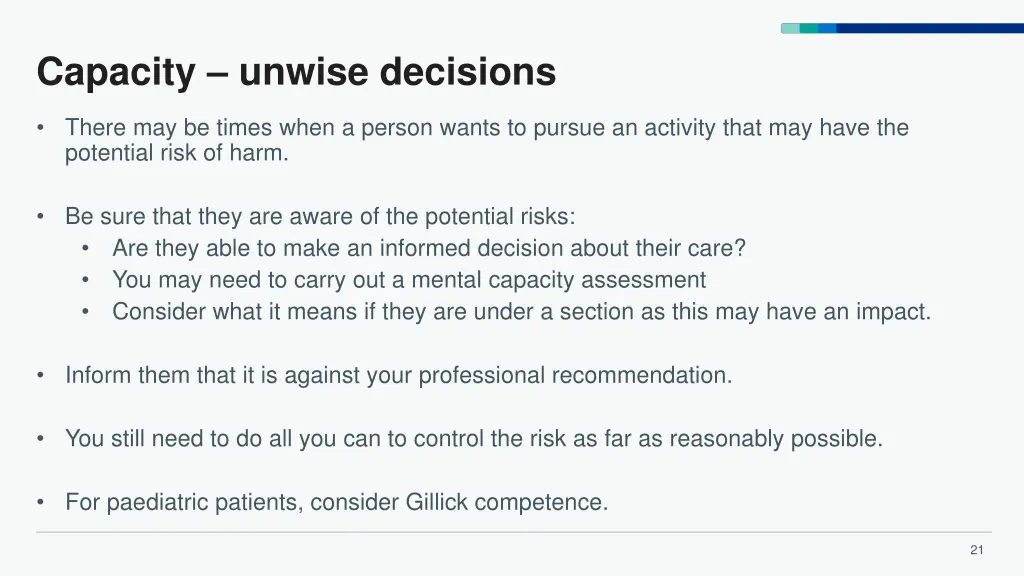 Capacity – unwise decisions

• There may be times when a person wants to pursue an activity that may have the potential risk of harm.

• Be sure that they are aware of the potential risks:
  • Are they able to make an informed decision about their care?
  • You may need to carry out a mental capacity assessment
  • Consider what it means if they are under a section as this may have an impact.

• Inform them that it is against your professional recommendation.

• You still need to do all you can to control the risk as far as reasonably possible.

• For paediatric patients, consider Gillick competence.

21